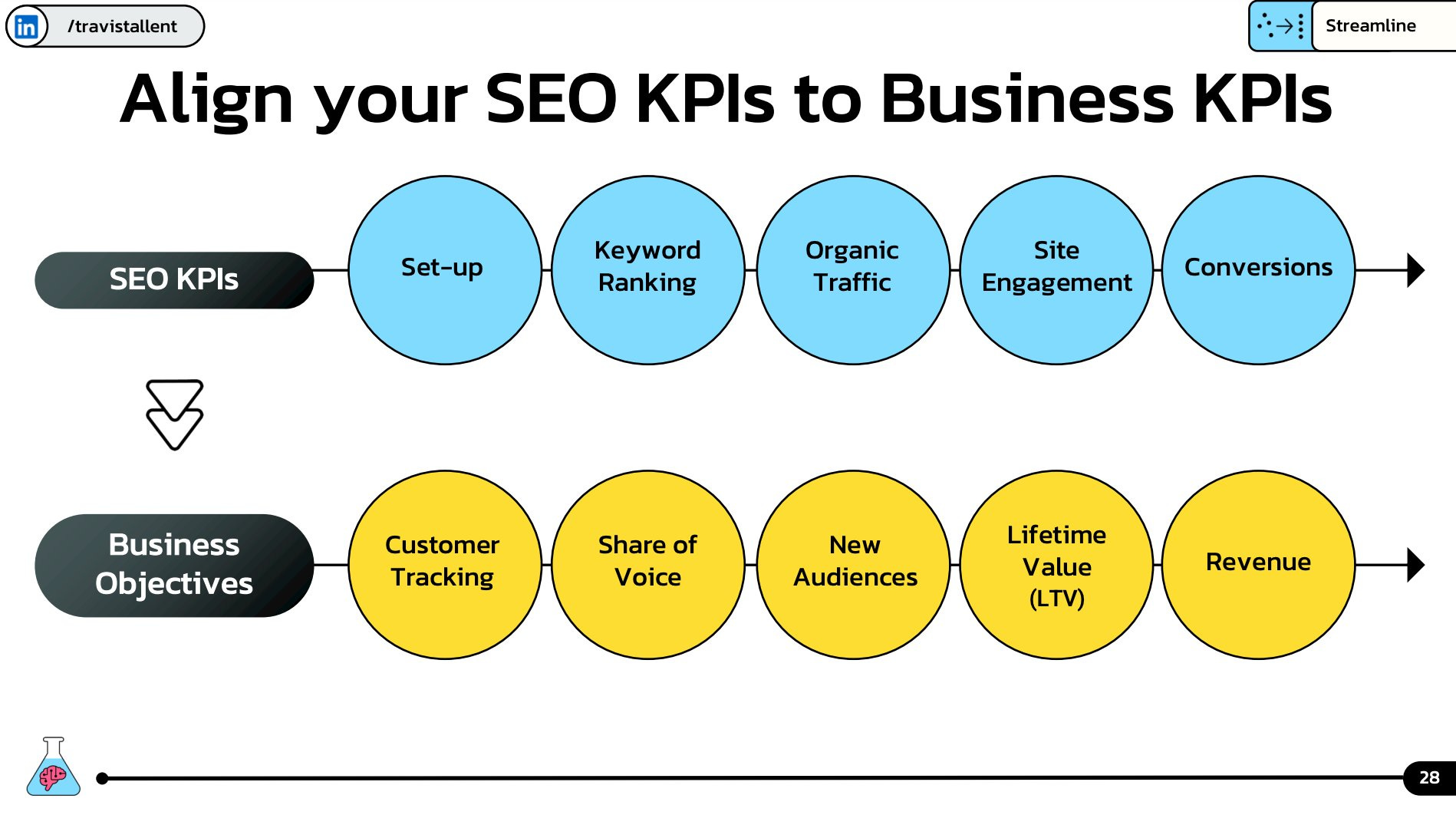 in /travistallent

Streamline

Align your SEO KPIs to Business KPIs

SEO KPIs

Set-up

Keyword Ranking

Organic Traffic

Site Engagement

Conversions

Business Objectives

Customer Tracking

Share of Voice

New Audiences

Lifetime Value (LTV)

Revenue

28